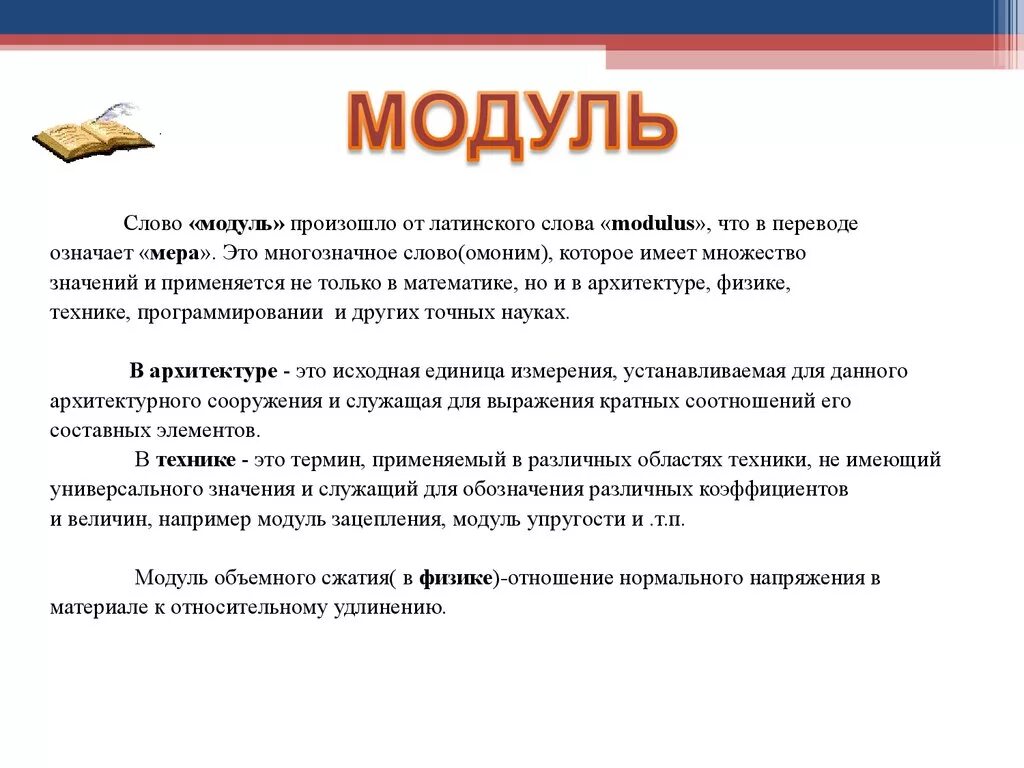 МОДУЛЬ

Слово «модуль» произошло от латинского слова «modulus», что в переводе означает «мера». Это многозначное слово(омоним), которое имеет множество значений и применяется не только в математике, но и в архитектуре, физике, технике, программировании и других точных науках.

В архитектуре - это исходная единица измерения, устанавливаемая для данного архитектурного сооружения и служащая для выражения кратных соотношений его составных элементов.

В технике - это термин, применяемый в различных областях техники, не имеющий универсального значения и служащий для обозначения различных коэффициентов и величин, например модуль зацепления, модуль упругости и .т.п.

Модуль объемного сжатия( в физике)-отношение нормального напряжения в материале к относительному удлинению.